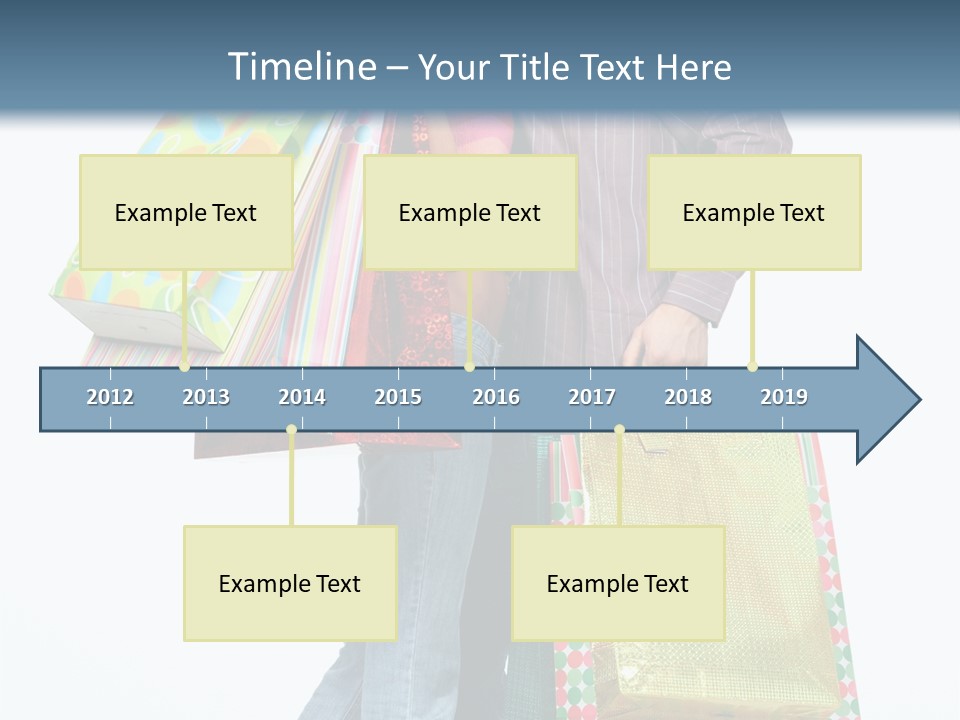 Timeline – Your Title Text Here

Example Text

Example Text

Example Text

2012 2013 2014 2015 2016 2017 2018 2019

Example Text

Example Text